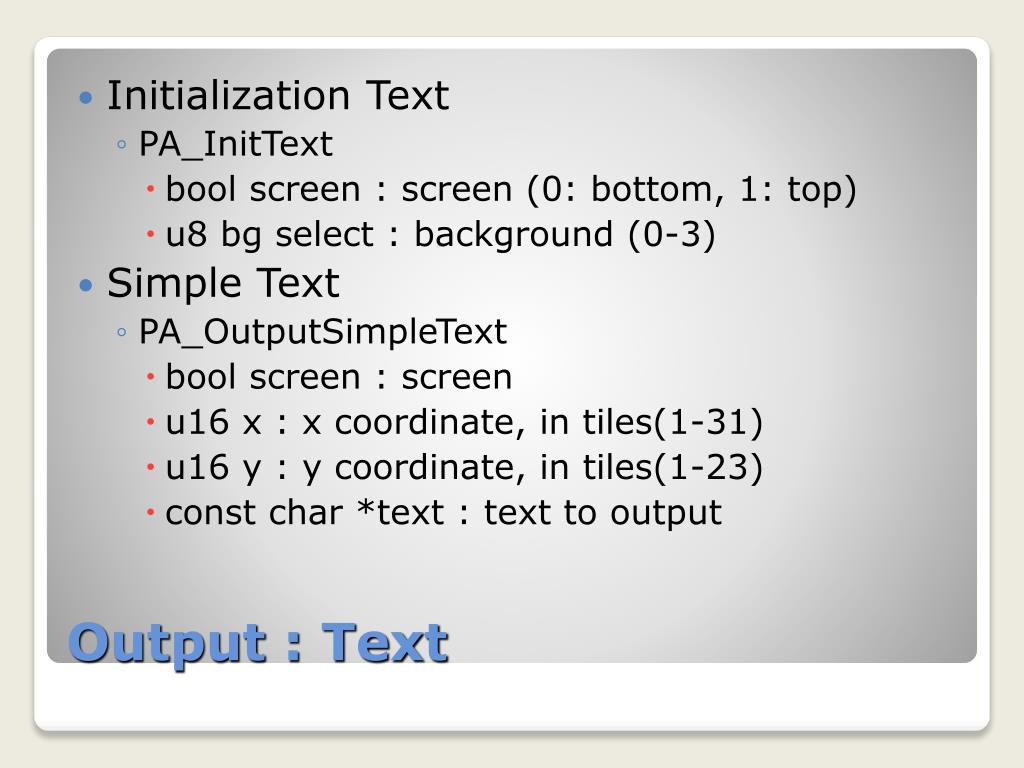 • Initialization Text
◦ PA_InitText
• bool screen : screen (0: bottom, 1: top)
• u8 bg select : background (0-3)
• Simple Text
◦ PA_OutputSimpleText
• bool screen : screen
• u16 x : x coordinate, in tiles(1-31)
• u16 y : y coordinate, in tiles(1-23)
• const char *text : text to output

Output : Text